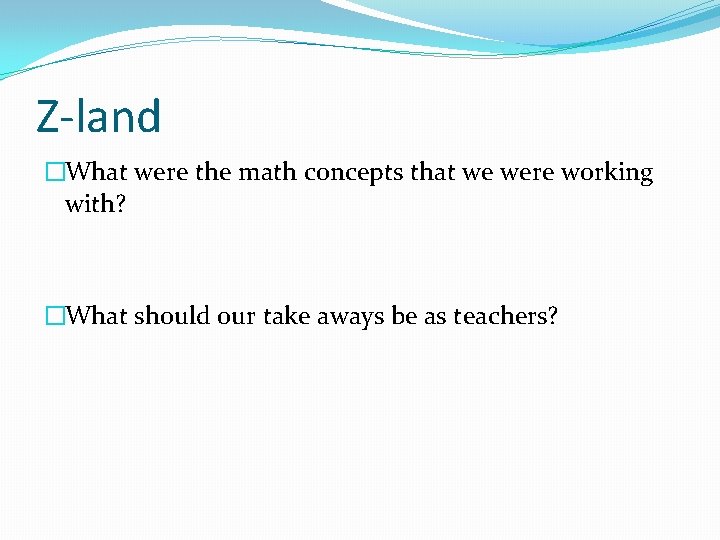 Z-land

□What were the math concepts that we were working with?

□What should our take aways be as teachers?